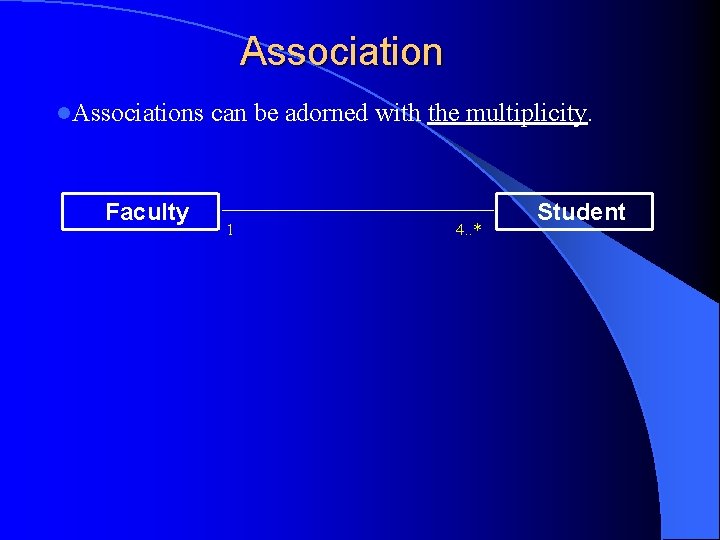 Association

Associations can be adorned with the multiplicity.

Faculty

1

4..*

Student